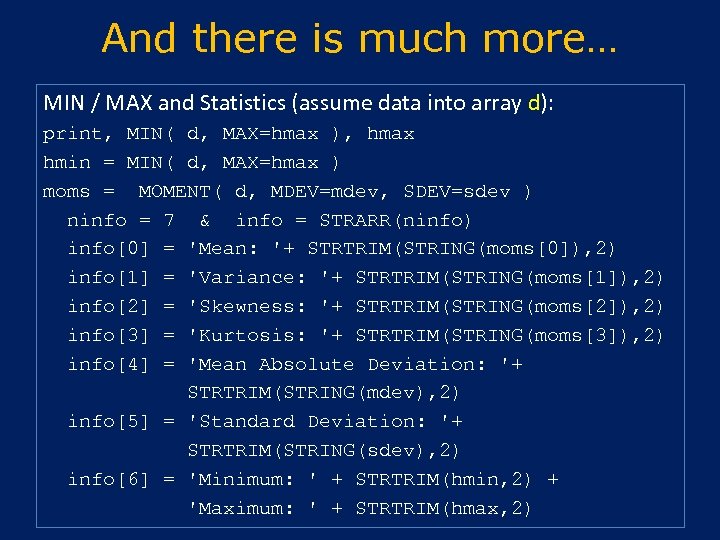 And there is much more…

MIN / MAX and Statistics (assume data into array d):

print, MIN( d, MAX=hmax ), hmax
hmin = MIN( d, MAX=hmax )
moms =  MOMENT( d, MDEV=mdev, SDEV=sdev )
  ninfo = 7  &  info = STRARR(ninfo)
  info[0] = 'Mean: '+ STRTRIM(STRING(moms[0]),2)
  info[1] = 'Variance: '+ STRTRIM(STRING(moms[1]),2)
  info[2] = 'Skewness: '+ STRTRIM(STRING(moms[2]),2)
  info[3] = 'Kurtosis: '+ STRTRIM(STRING(moms[3]),2)
  info[4] = 'Mean Absolute Deviation: '+
            STRTRIM(STRING(mdev),2)
  info[5] = 'Standard Deviation: '+
            STRTRIM(STRING(sdev),2)
  info[6] = 'Minimum: ' + STRTRIM(hmin,2) +
            'Maximum: ' + STRTRIM(hmax,2)